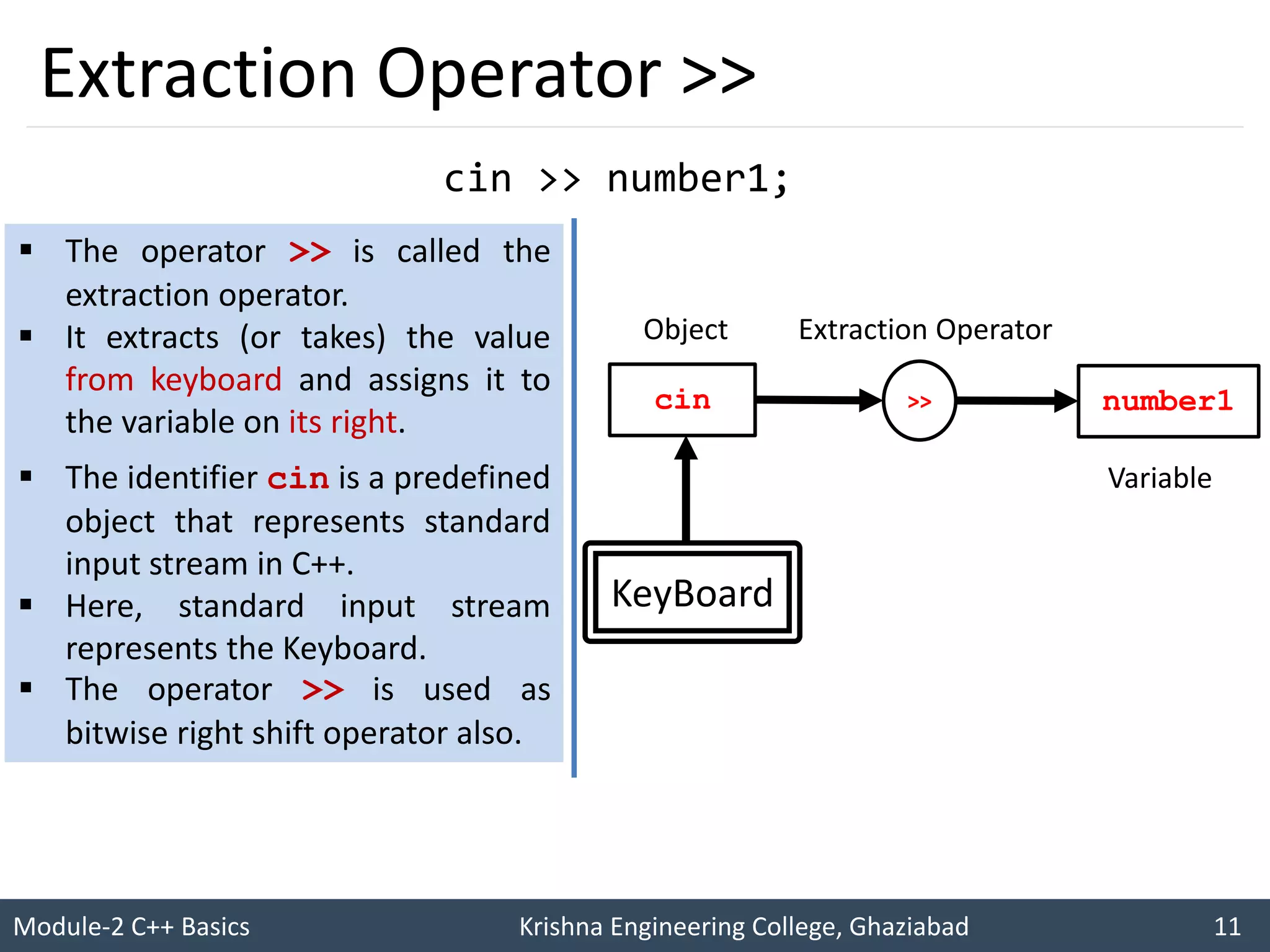 Extraction Operator >>

cin >> number1;

▪ The operator >> is called the extraction operator.
▪ It extracts (or takes) the value from keyboard and assigns it to the variable on its right.
▪ The identifier cin is a predefined object that represents standard input stream in C++.
▪ Here, standard input stream represents the Keyboard.
▪ The operator >> is used as bitwise right shift operator also.

Object
Extraction Operator
cin
>>
number1
Variable
KeyBoard

Module-2 C++ Basics
Krishna Engineering College, Ghaziabad
11